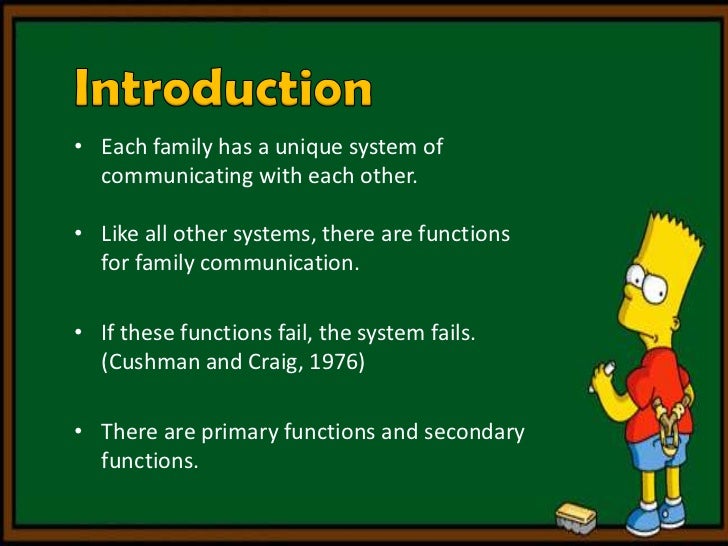 Introduction

• Each family has a unique system of communicating with each other.

• Like all other systems, there are functions for family communication.

• If these functions fail, the system fails. (Cushman and Craig, 1976)

• There are primary functions and secondary functions.